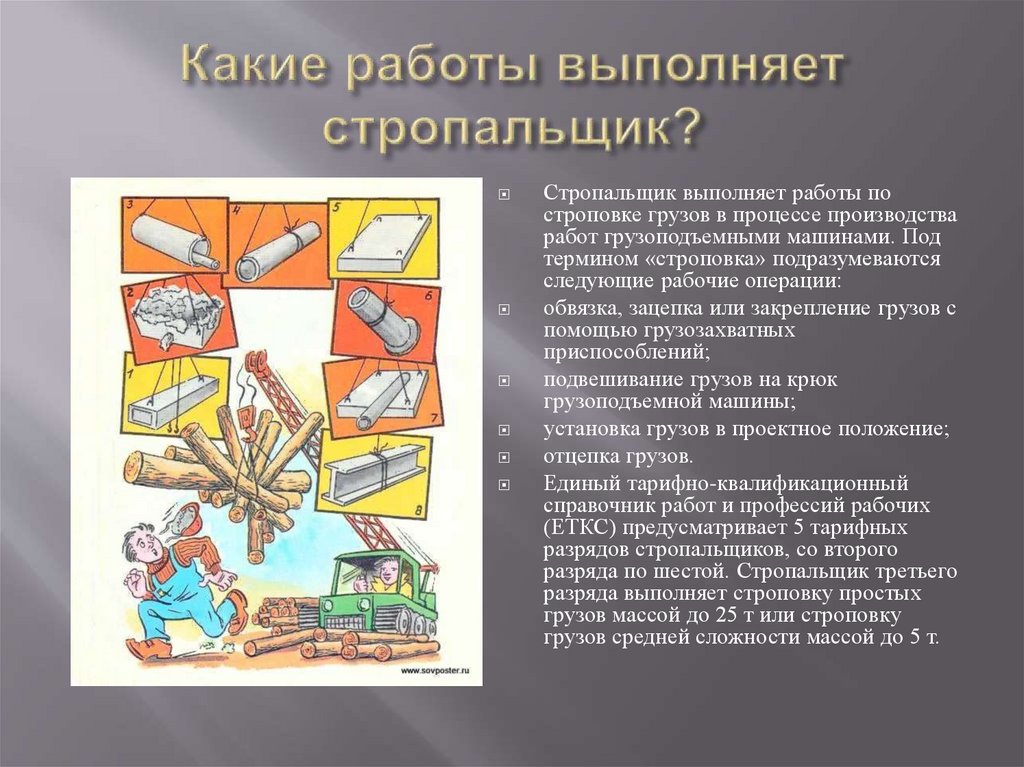 Какие работы выполняет стропальщик?

3 4 5 2 6 1 7 8

www.sovposter.ru

Стропальщик выполняет работы по строповке грузов в процессе производства работ грузоподъемными машинами. Под термином «строповка» подразумеваются следующие рабочие операции:

обвязка, зацепка или закрепление грузов с помощью грузозахватных приспособлений;

подвешивание грузов на крюк грузоподъемной машины;

установка грузов в проектное положение;

отцепка грузов.

Единый тарифно-квалификационный справочник работ и профессий рабочих (ЕТКС) предусматривает 5 тарифных разрядов стропальщиков, со второго разряда по шестой. Стропальщик третьего разряда выполняет строповку простых грузов массой до 25 т или строповку грузов средней сложности массой до 5 т.